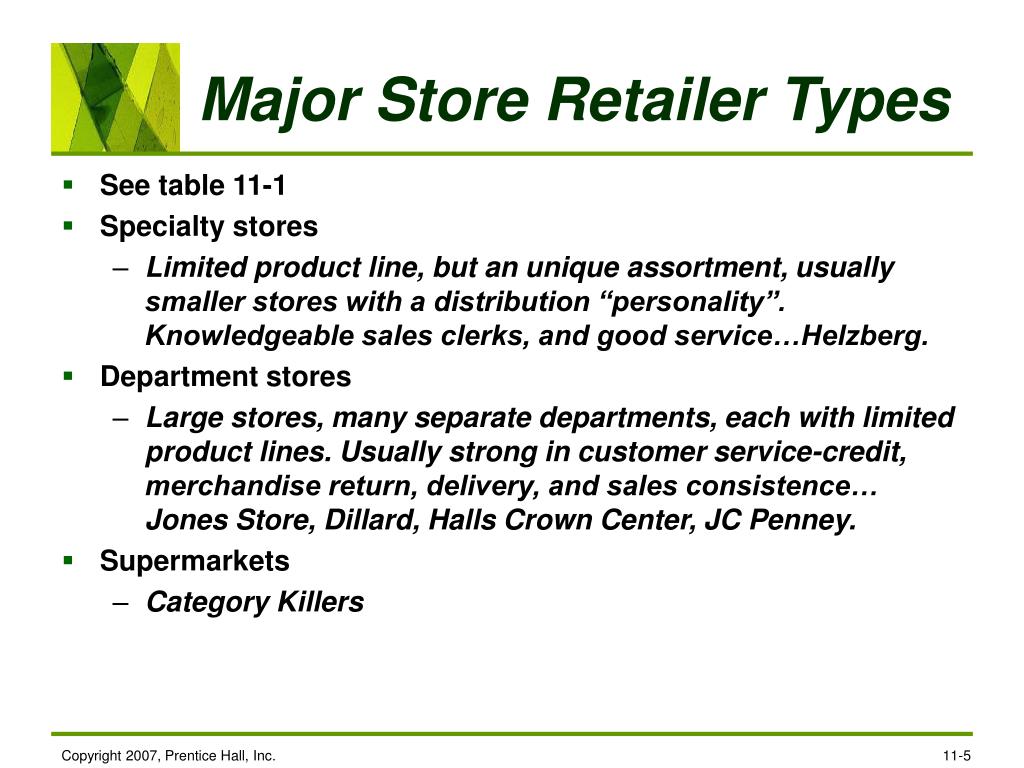 Major Store Retailer Types

▪ See table 11-1
▪ Specialty stores
– Limited product line, but an unique assortment, usually smaller stores with a distribution “personality”. Knowledgeable sales clerks, and good service…Helzberg.
▪ Department stores
– Large stores, many separate departments, each with limited product lines. Usually strong in customer service-credit, merchandise return, delivery, and sales consistence… Jones Store, Dillard, Halls Crown Center, JC Penney.
▪ Supermarkets
– Category Killers

Copyright 2007, Prentice Hall, Inc.

11-5